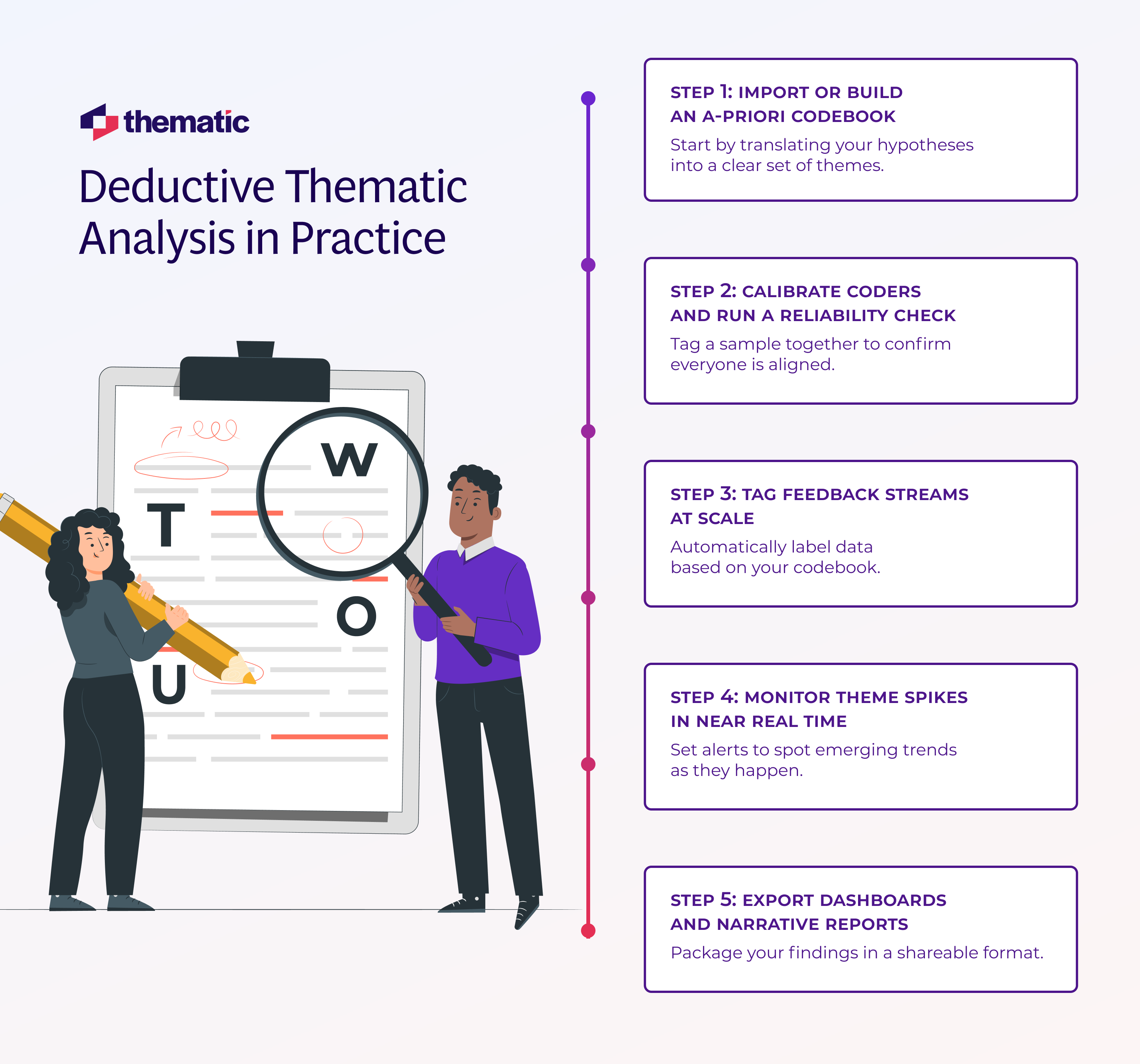 thematic

Deductive Thematic Analysis in Practice

W

T

O

U

STEP 1: IMPORT OR BUILD AN A-PRIORI CODEBOOK

Start by translating your hypotheses into a clear set of themes.

STEP 2: CALIBRATE CODERS AND RUN A RELIABILITY CHECK

Tag a sample together to confirm everyone is aligned.

STEP 3: TAG FEEDBACK STREAMS AT SCALE

Automatically label data based on your codebook.

STEP 4: MONITOR THEME SPIKES IN NEAR REAL TIME

Set alerts to spot emerging trends as they happen.

STEP 5: EXPORT DASHBOARDS AND NARRATIVE REPORTS

Package your findings in a shareable format.